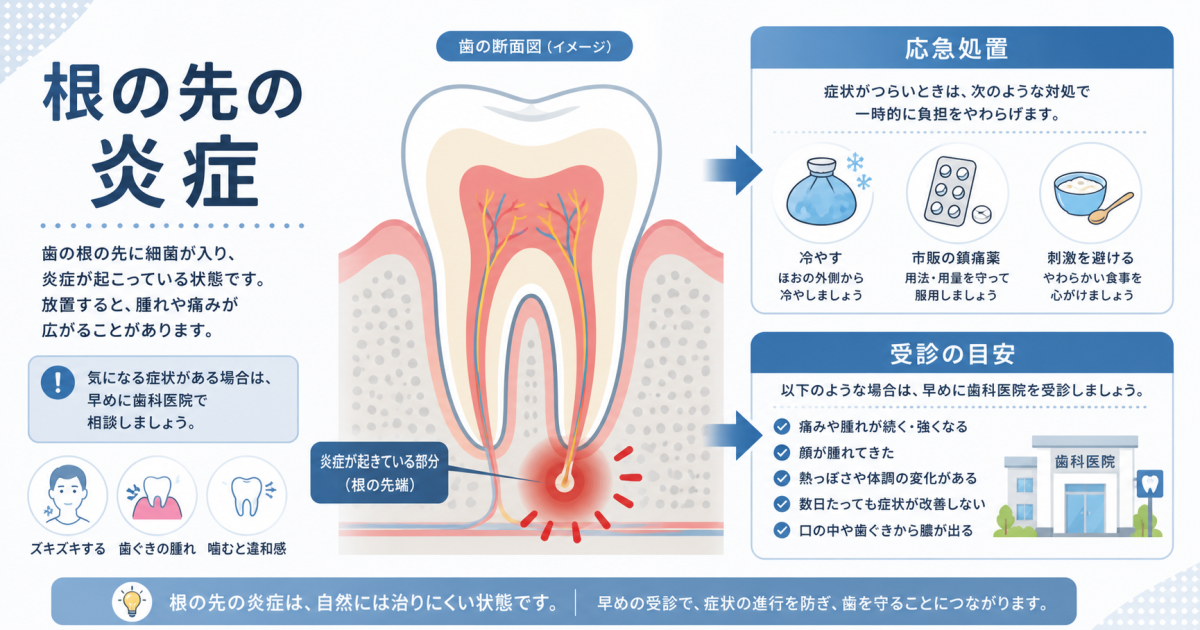 根の先の炎症

歯の根の先に細菌が入り、炎症が起こっている状態です。放置すると、腫れや痛みが広がることがあります。

気になる症状がある場合は、早めに歯科医院で相談しましょう。

ズキズキする
歯ぐきの腫れ
噛むと違和感

歯の断面図（イメージ）

炎症が起きている部分（根の先端）

応急処置

症状がつらいときは、次のような対処で一時的に負担をやわらげます。

冷やす
ほおの外側から冷やしましょう

市販の鎮痛薬
用法・用量を守って服用しましょう

刺激を避ける
やわらかい食事を心がけましょう

受診の目安

以下のような場合は、早めに歯科医院を受診しましょう。

痛みや腫れが続く・強くなる
顔が腫れてきた
熱っぽさや体調の変化がある
数日たっても症状が改善しない
口の中や歯ぐきから膿が出る

歯科医院

根の先の炎症は、自然には治りにくい状態です。 早めの受診で、症状の進行を防ぎ、歯を守ることにつながります。